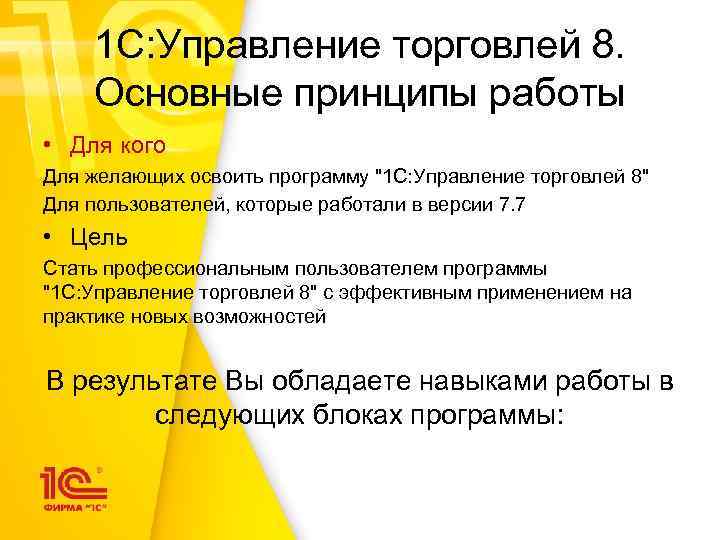 1С:Управление торговлей 8. Основные принципы работы

• Для кого

Для желающих освоить программу "1С:Управление торговлей 8"

Для пользователей, которые работали в версии 7.7

• Цель

Стать профессиональным пользователем программы "1С:Управление торговлей 8" с эффективным применением на практике новых возможностей

В результате Вы обладаете навыками работы в следующих блоках программы:

1С

ФИРМА "1С"